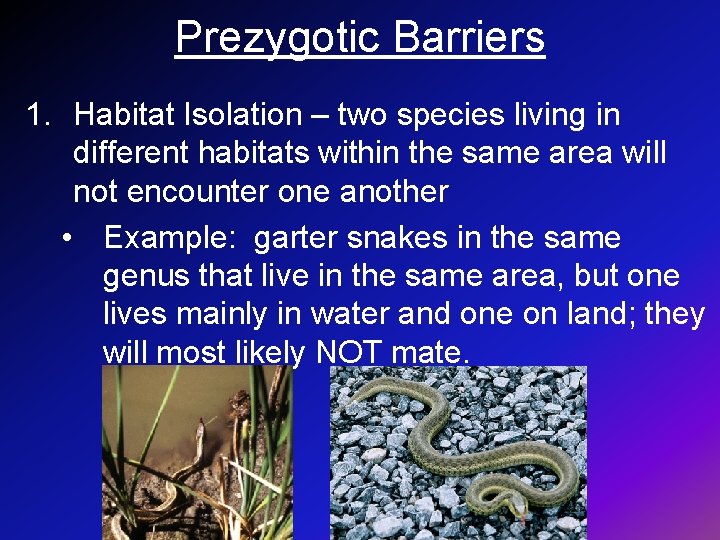 Prezygotic Barriers

1. Habitat Isolation – two species living in different habitats within the same area will not encounter one another

• Example: garter snakes in the same genus that live in the same area, but one lives mainly in water and one on land; they will most likely NOT mate.